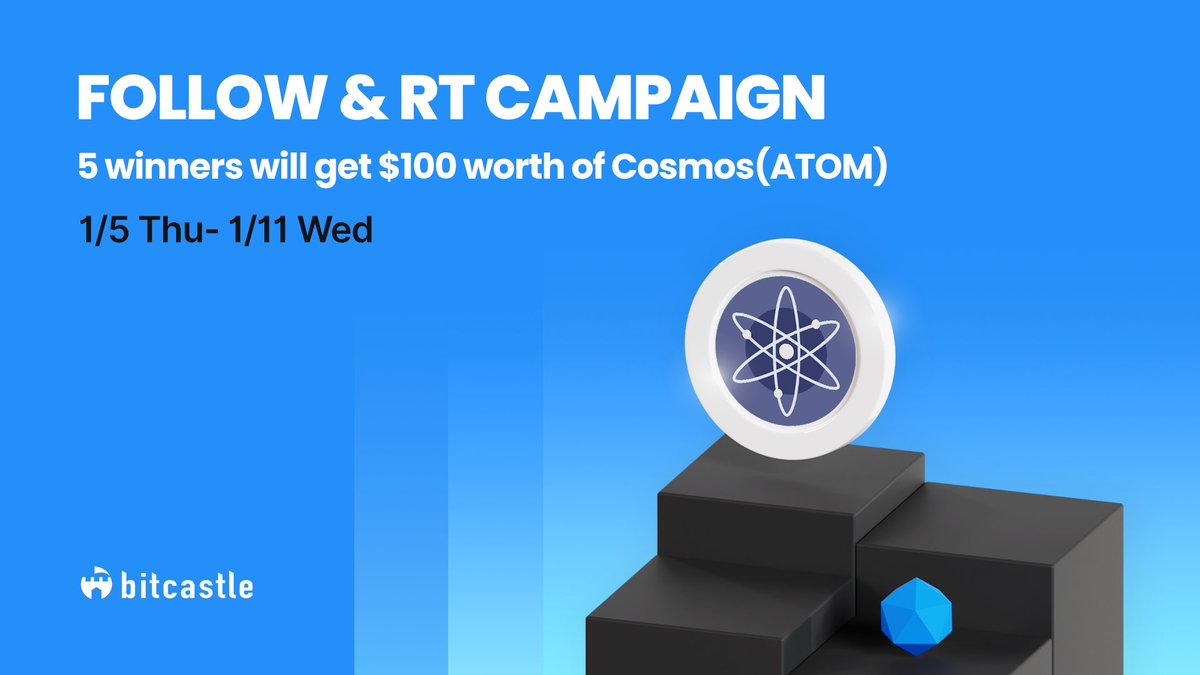 FOLLOW & RT CAMPAIGN

5 winners will get \$100 worth of Cosmos(ATOM)

1/5 Thu- 1/11 Wed

bitcastle